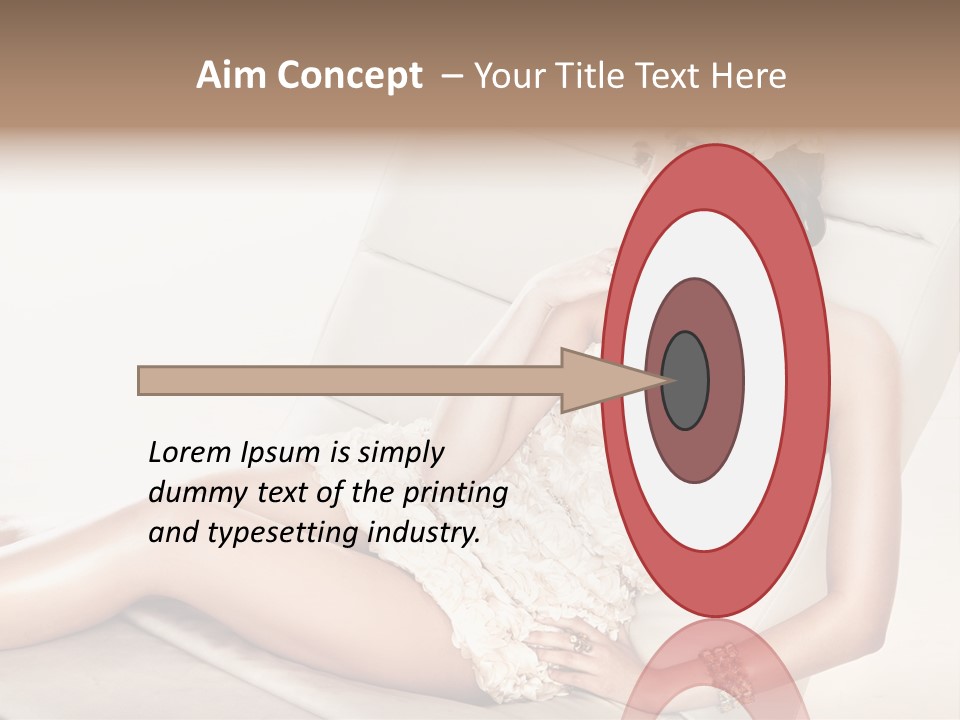 Aim Concept – Your Title Text Here

Lorem Ipsum is simply dummy text of the printing and typesetting industry.